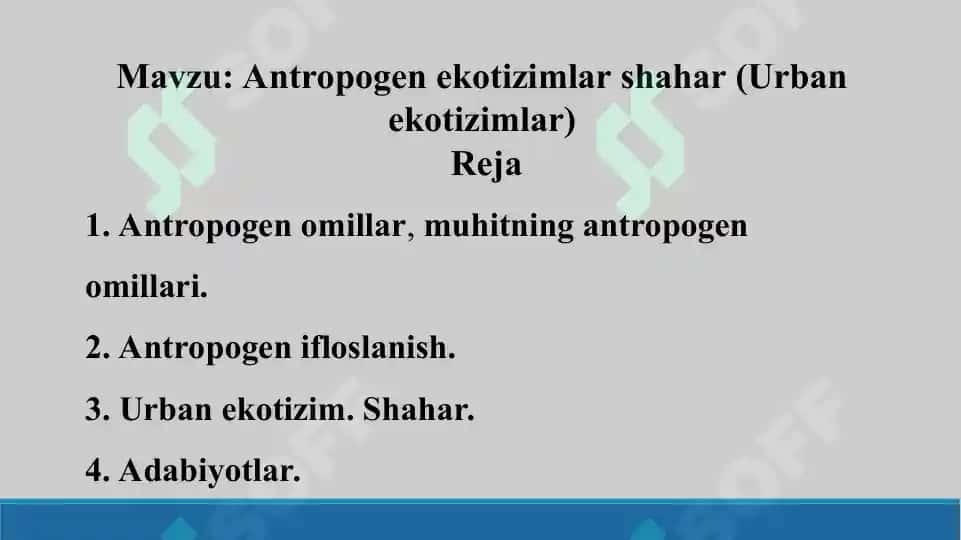 Mavzu: Antropogen ekotizimlar shahar (Urban ekotizimlar)
Reja

1. Antropogen omillar, muhitning antropogen omillari.

2. Antropogen ifloslanish.

3. Urban ekotizim. Shahar.

4. Adabiyotlar.

SOFF